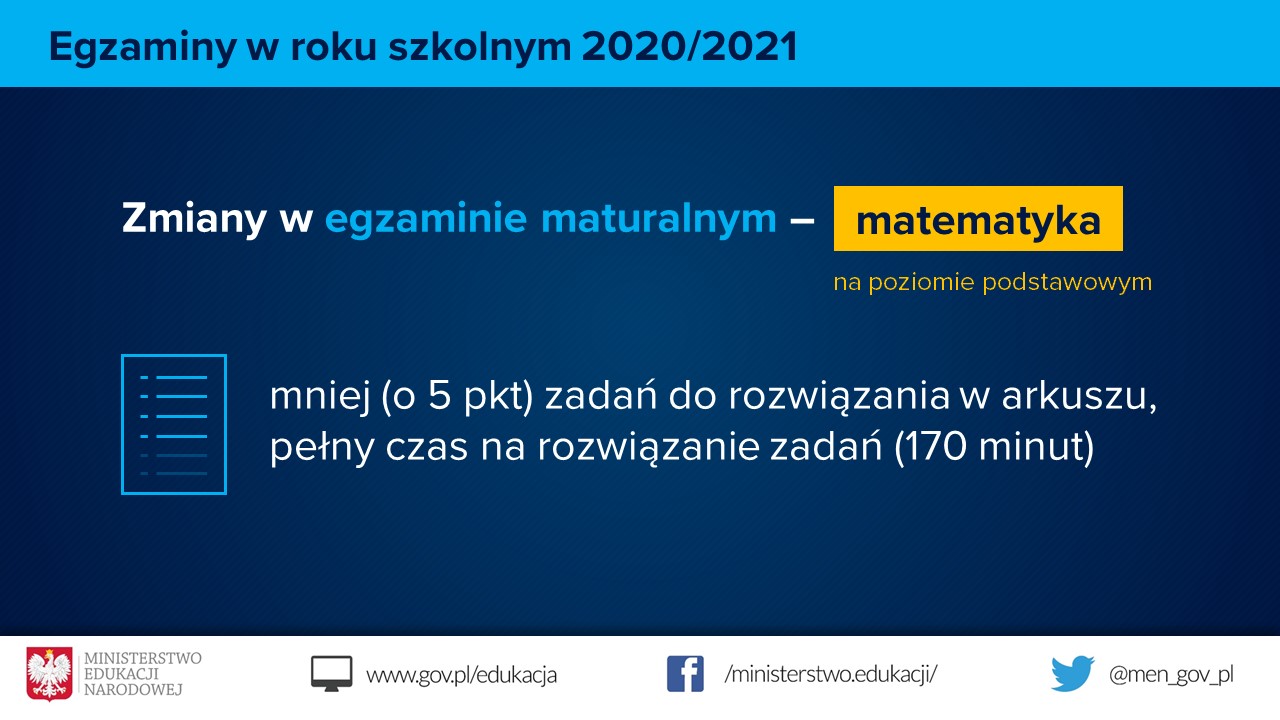 Egzaminy w roku szkolnym 2020/2021

Zmiany w egzaminie maturalnym – matematyka

na poziomie podstawowym

mniej (o 5 pkt) zadań do rozwiązania w arkuszu, pełny czas na rozwiązanie zadań (170 minut)

MINISTERSTWO EDUKACJI NARODOWEJ

www.gov.pl/edukacja

/ministerstwo.edukacji/

@men_gov_pl